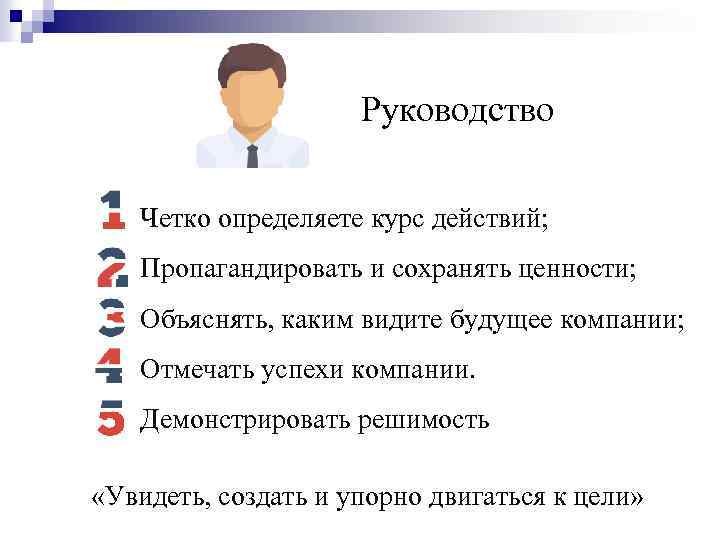 Руководство

1 Четко определяете курс действий;
2 Пропагандировать и сохранять ценности;
3 Объяснять, каким видите будущее компании;
4 Отмечать успехи компании.
5 Демонстрировать решимость

«Увидеть, создать и упорно двигаться к цели»